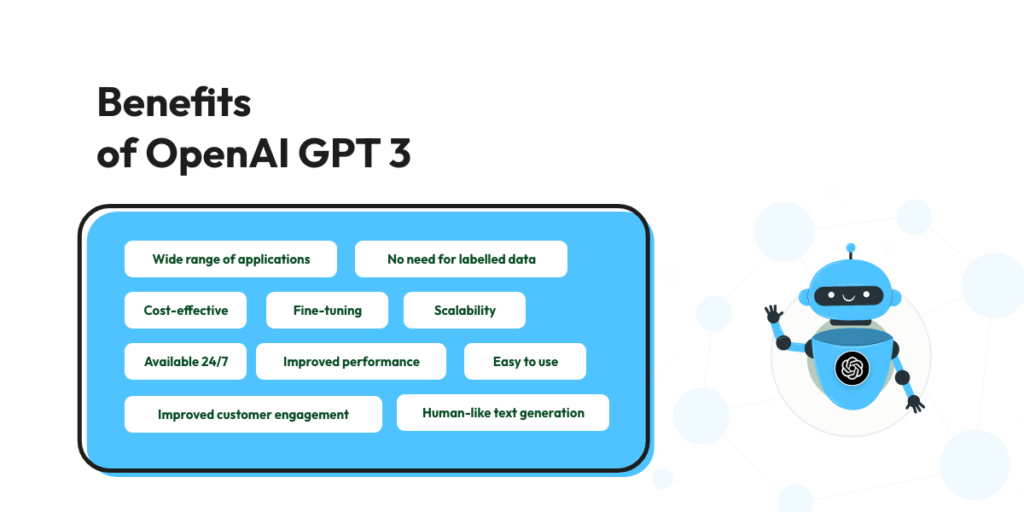 Benefits
of OpenAI GPT 3

Wide range of applications
No need for labelled data
Cost-effective
Fine-tuning
Scalability
Available 24/7
Improved performance
Easy to use
Improved customer engagement
Human-like text generation